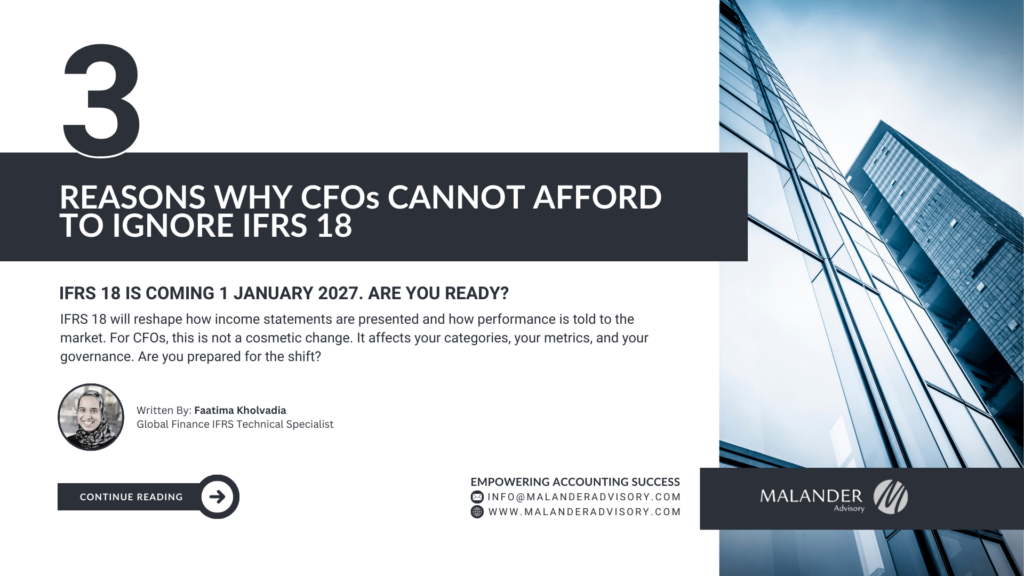 3

REASONS WHY CFOs CANNOT AFFORD TO IGNORE IFRS 18

IFRS 18 IS COMING 1 JANUARY 2027. ARE YOU READY?

IFRS 18 will reshape how income statements are presented and how performance is told to the market. For CFOs, this is not a cosmetic change. It affects your categories, your metrics, and your governance. Are you prepared for the shift?

Written By: Faatima Kholvadia
Global Finance IFRS Technical Specialist

CONTINUE READING

EMPOWERING ACCOUNTING SUCCESS
INFO@MALANDERADVISORY.COM
WWW.MALANDERADVISORY.COM

MALANDER Advisory